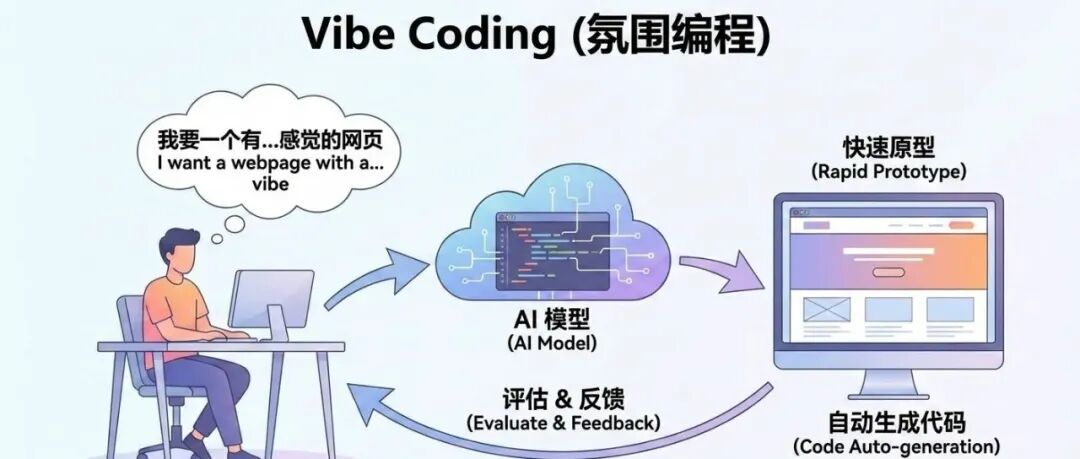 Vibe Coding (氛围编程)

我要一个有...感觉的网页
I want a webpage with a... vibe

AI 模型
(AI Model)

快速原型
(Rapid Prototype)

评估 & 反馈
(Evaluate & Feedback)

自动生成代码
(Code Auto-generation)